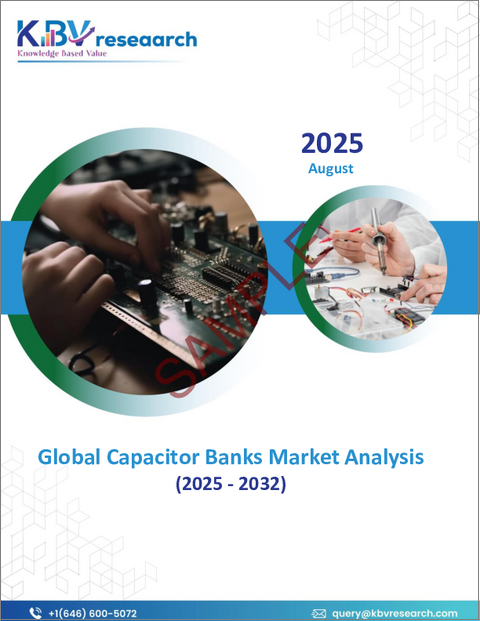 KBV research
Knowledge Based Value

2025
August

SAMPLE

Global Capacitor Banks Market Analysis
(2025 - 2032)

+1(646) 600-5072

query@kbvresearch.com